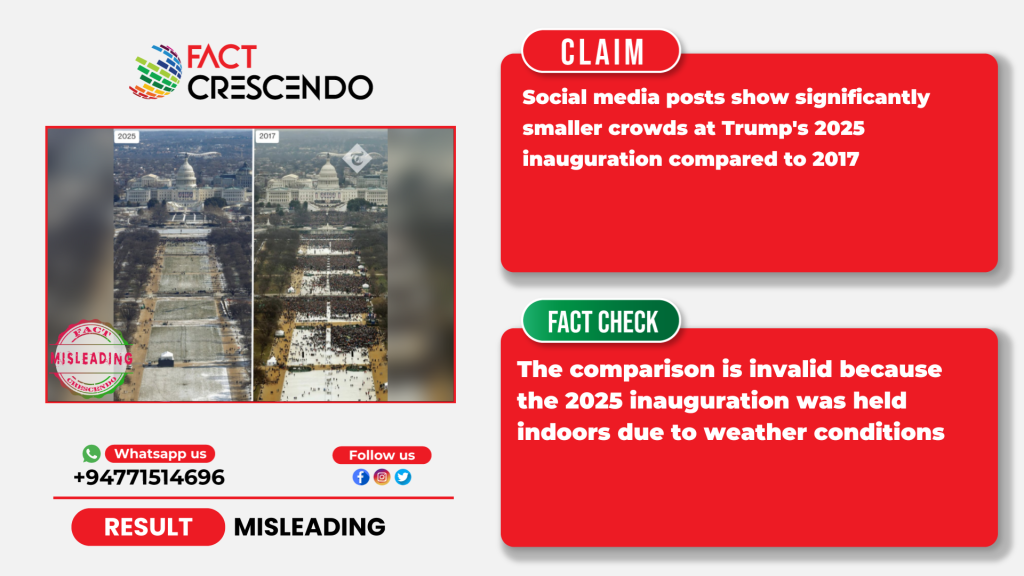 FACT CRESCENDO

2025

2017

FACT
MISLEADING
CRESCENDO

Whatsapp us
+94771514696

Follow us

RESULT MISLEADING

CLAIM

Social media posts show significantly smaller crowds at Trump's 2025 inauguration compared to 2017

FACT CHECK

The comparison is invalid because the 2025 inauguration was held indoors due to weather conditions